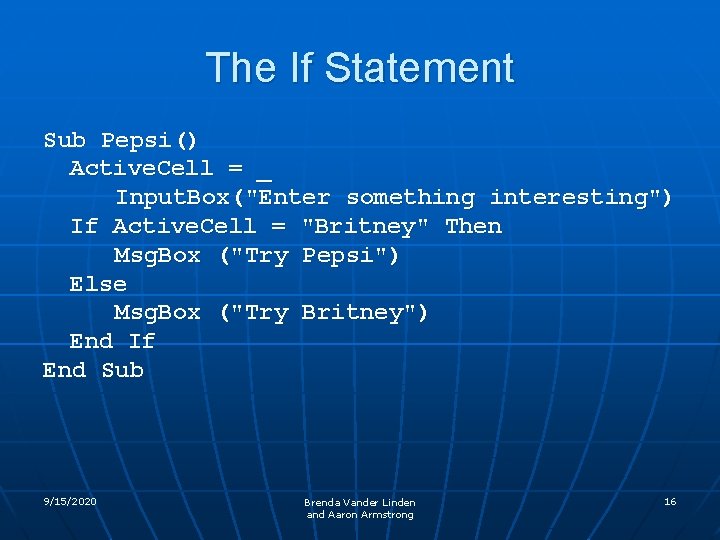 The If Statement

Sub Pepsi()
  ActiveCell = _
     InputBox("Enter something interesting")
  If ActiveCell = "Britney" Then
     MsgBox ("Try Pepsi")
  Else
     MsgBox ("Try Britney")
  End If
End Sub

9/15/2020

Brenda Vander Linden and Aaron Armstrong

16